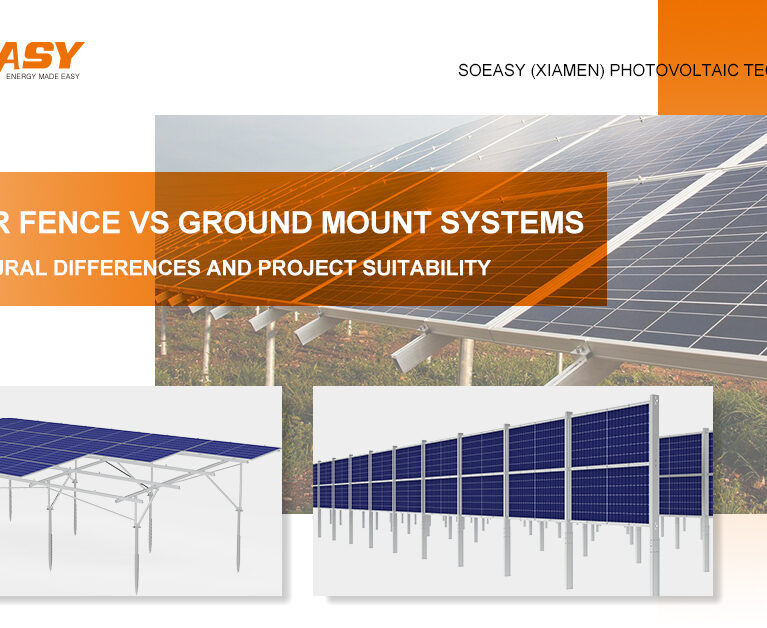 ASY
ENERGY MADE EASY

SOEASY (XIAMEN) PHOTOVOLTAIC TEC

R FENCE VS GROUND MOUNT SYSTEMS
URAL DIFFERENCES AND PROJECT SUITABILITY